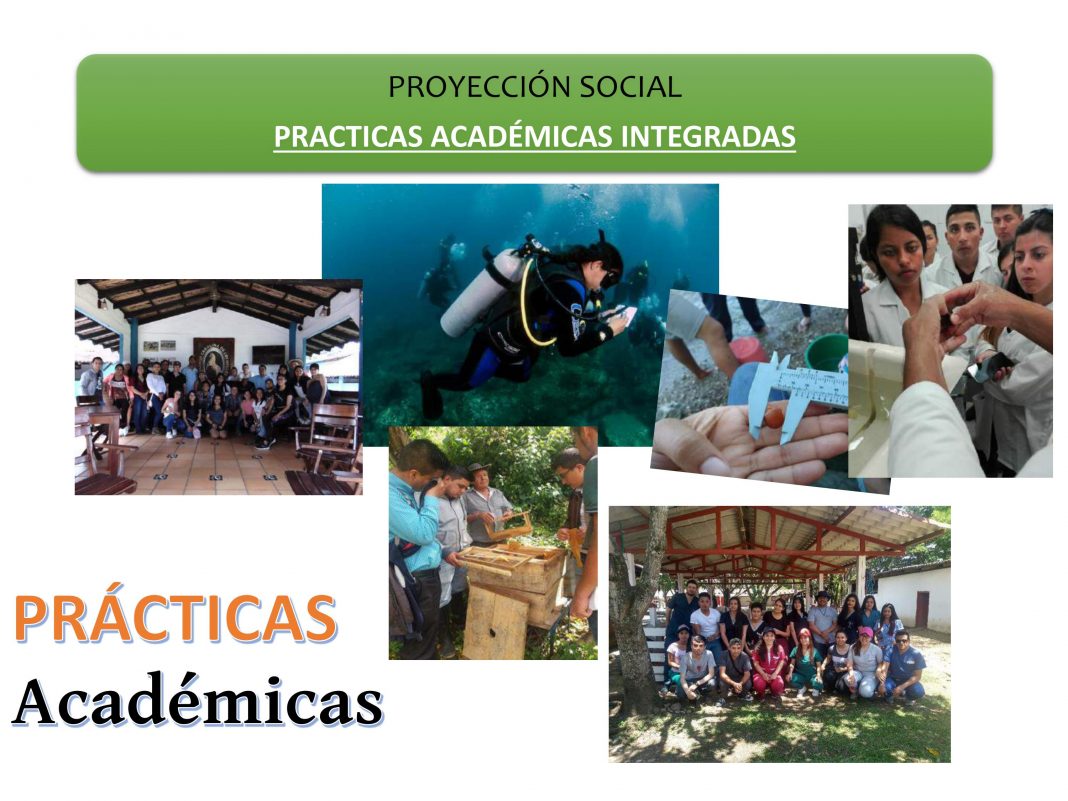 PROYECCIÓN SOCIAL

PRACTICAS ACADÉMICAS INTEGRADAS

PRÁCTICAS
Académicas